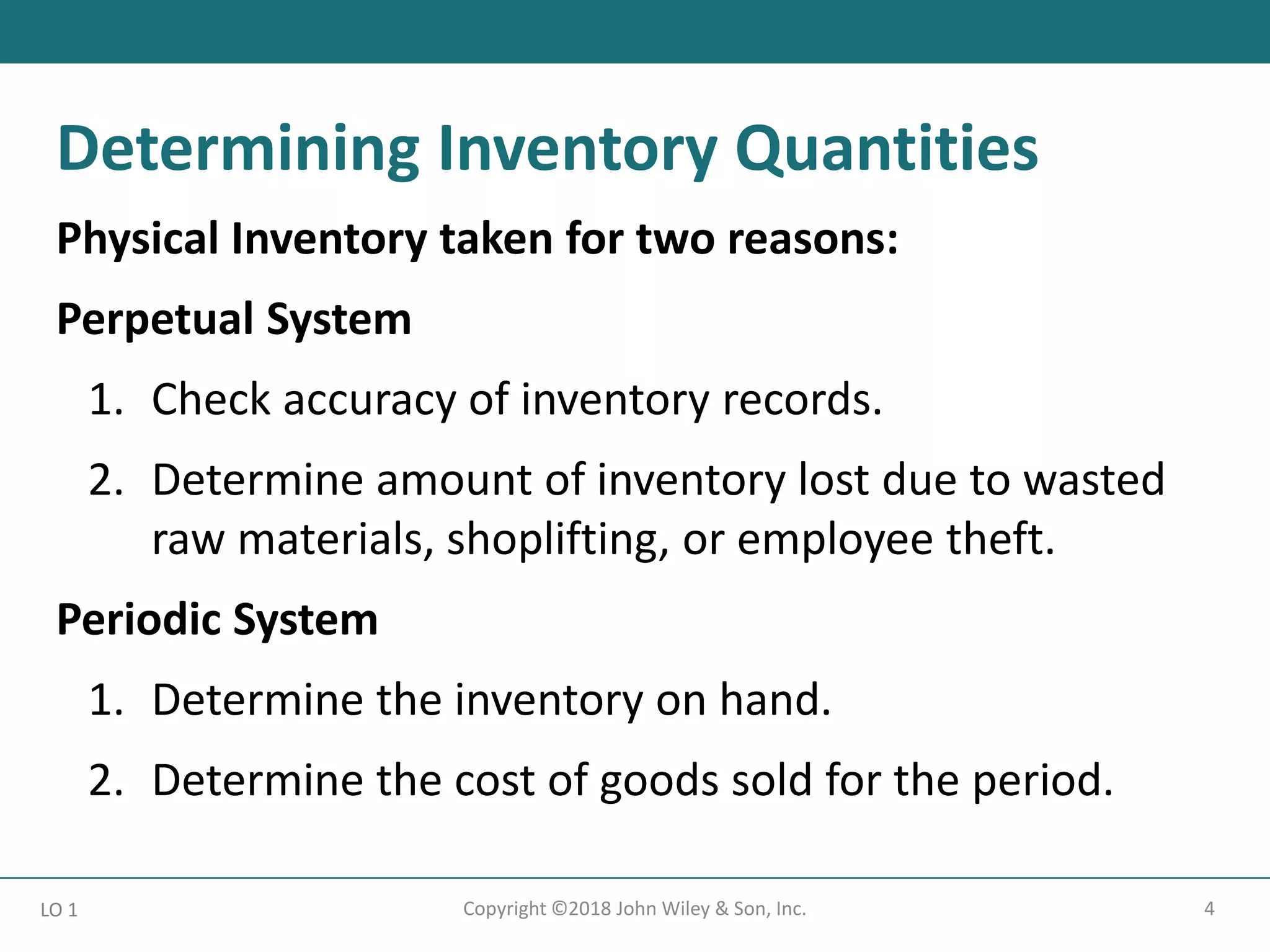 Determining Inventory Quantities

Physical Inventory taken for two reasons:

Perpetual System

1. Check accuracy of inventory records.

2. Determine amount of inventory lost due to wasted raw materials, shoplifting, or employee theft.

Periodic System

1. Determine the inventory on hand.

2. Determine the cost of goods sold for the period.

LO 1

Copyright ©2018 John Wiley & Son, Inc.

4